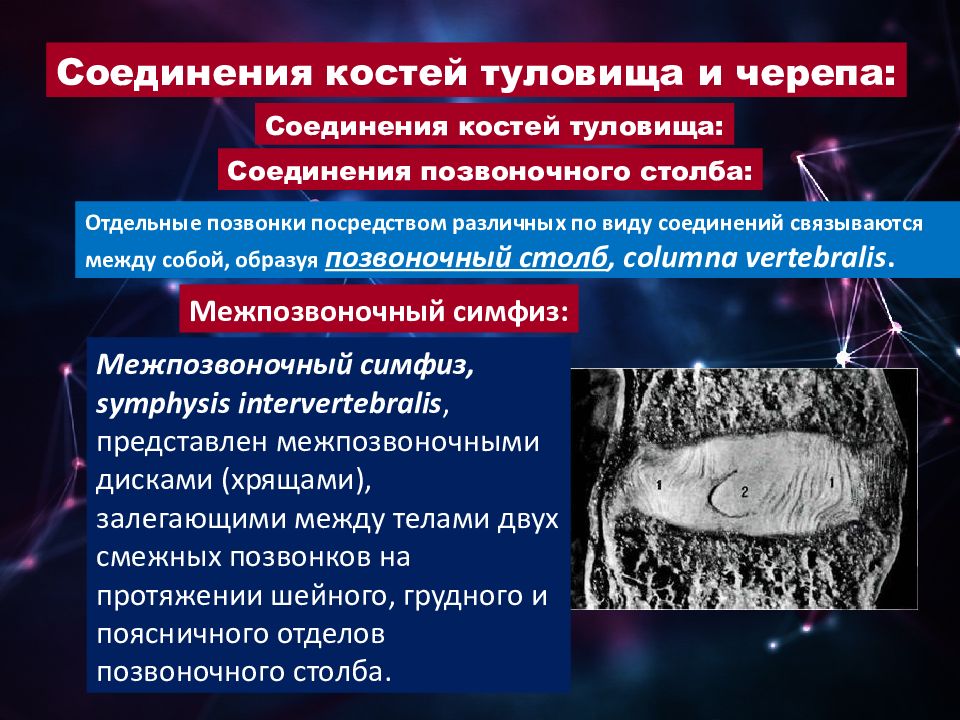 Соединения костей туловища и черепа:

Соединения костей туловища:

Соединения позвоночного столба:

Отдельные позвонки посредством различных по виду соединений связываются между собой, образуя позвоночный столб, columna vertebralis.

Межпозвоночный симфиз:

Межпозвоночный симфиз, symphysis intervertebralis, представлен межпозвоночными дисками (хрящами), залегающими между телами двух смежных позвонков на протяжении шейного, грудного и поясничного отделов позвоночного столба.

1

2

1